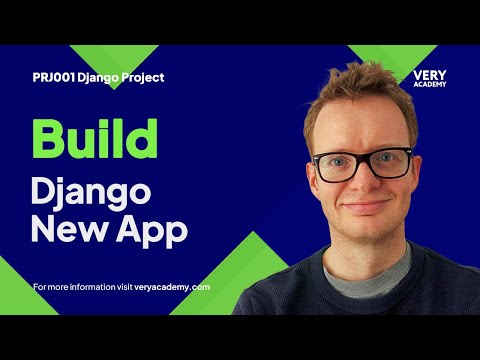 PRJ001 Django Project

VERY
ACADEMY

Build
Django
New App

For more information visit veryacademy.com